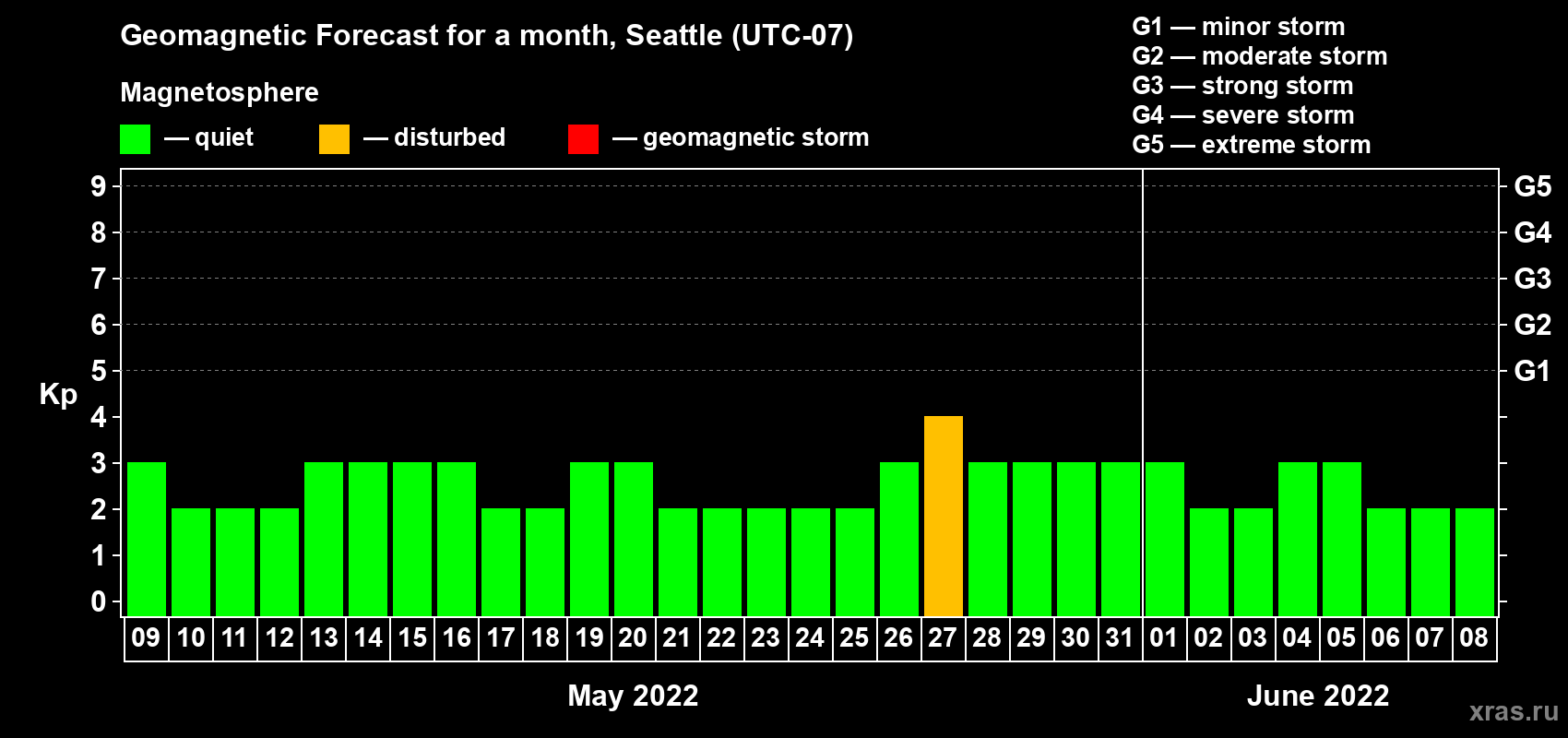 Geomagnetic Forecast for a month, Seattle (UTC-07)

Magnetosphere

— quiet — disturbed — geomagnetic storm

G1 — minor storm
G2 — moderate storm
G3 — strong storm
G4 — severe storm
G5 — extreme storm

Kp

9 8 7 6 5 4 3 2 1 0

G5 G4 G3 G2 G1

09 10 11 12 13 14 15 16 17 18 19 20 21 22 23 24 25 26 27 28 29 30 31 01 02 03 04 05 06 07 08

May 2022

June 2022

xras.ru